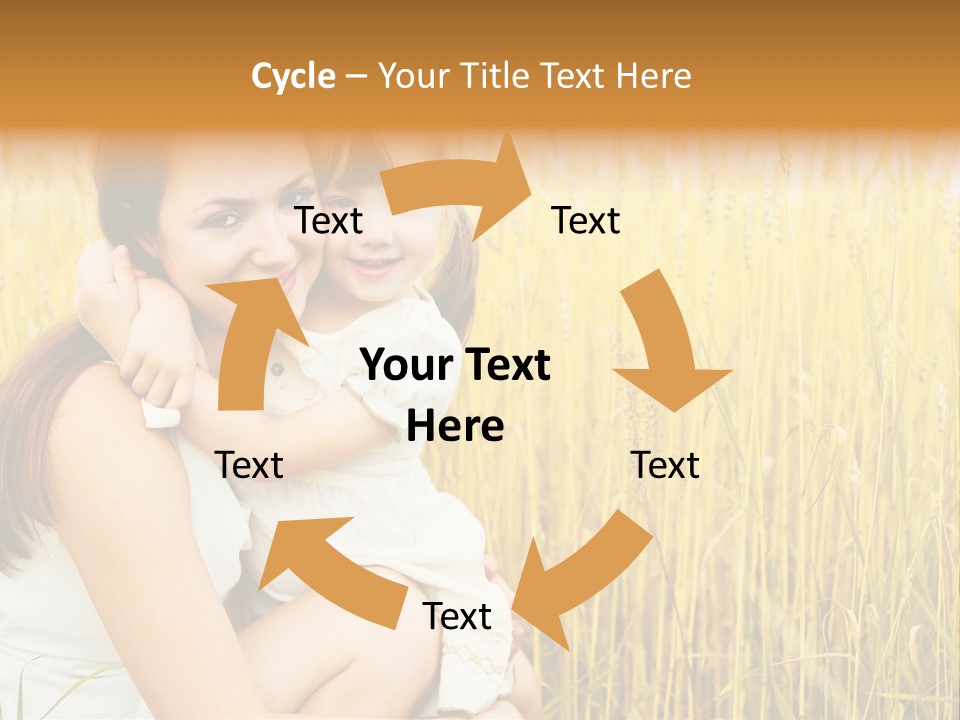 Cycle – Your Title Text Here

Text

Text

Your Text Here

Text

Text

Text